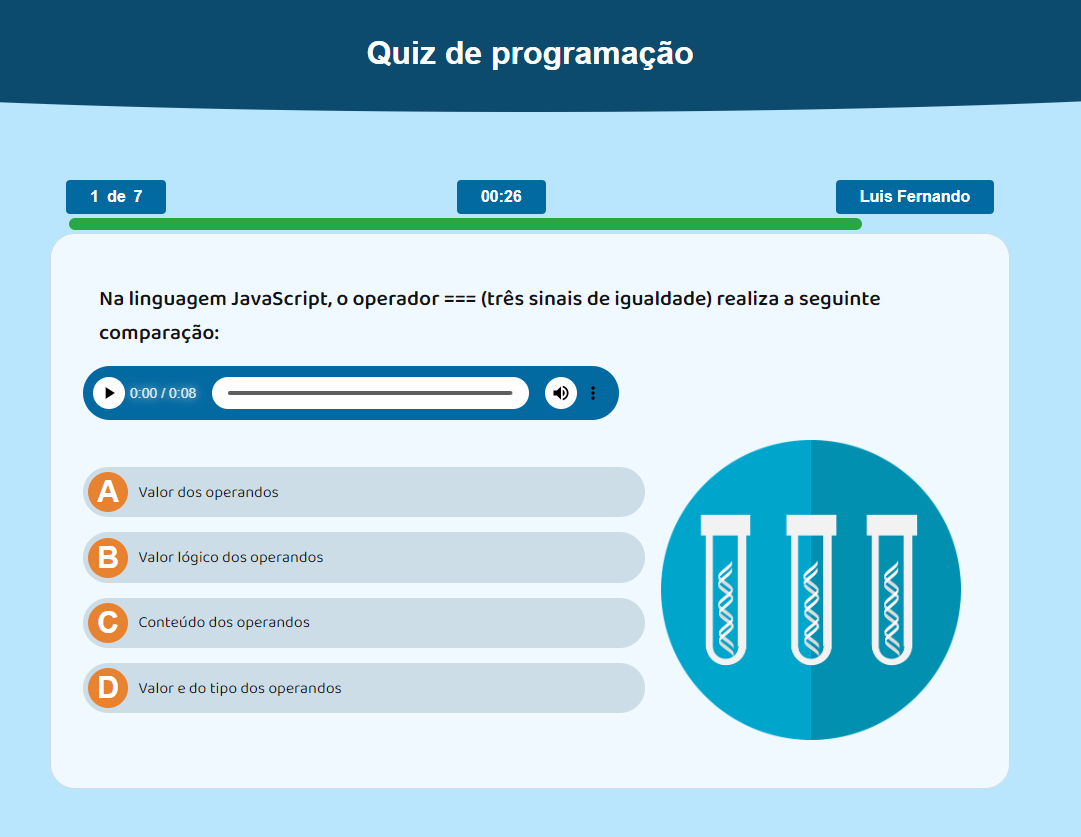 Quiz de programação

1 de 7

00:26

Luis Fernando

Na linguagem JavaScript, o operador === (três sinais de igualdade) realiza a seguinte comparação:

0:00 / 0:08

A Valor dos operandos

B Valor lógico dos operandos

C Conteúdo dos operandos

D Valor e do tipo dos operandos